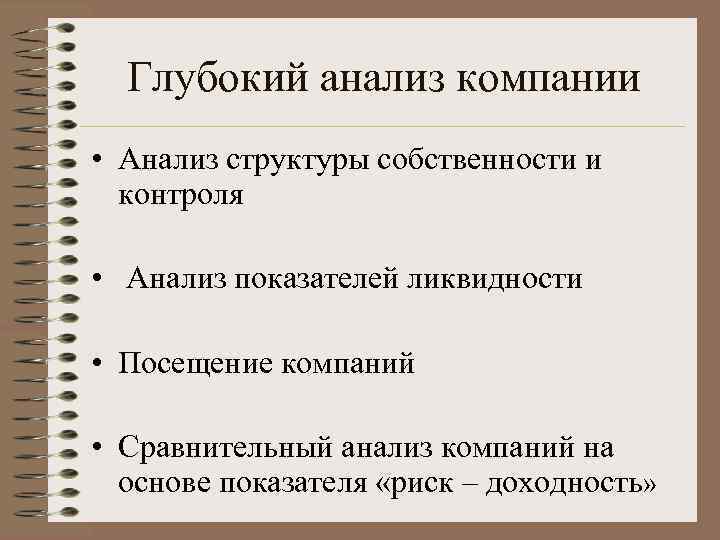 Глубокий анализ компании

• Анализ структуры собственности и контроля

• Анализ показателей ликвидности

• Посещение компаний

• Сравнительный анализ компаний на основе показателя «риск – доходность»